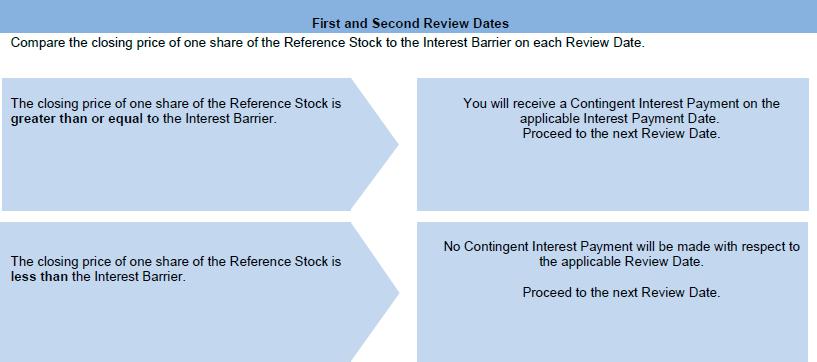 First and Second Review Dates

Compare the closing price of one share of the Reference Stock to the Interest Barrier on each Review Date.

The closing price of one share of the Reference Stock is greater than or equal to the Interest Barrier.

You will receive a Contingent Interest Payment on the applicable Interest Payment Date.
Proceed to the next Review Date.

The closing price of one share of the Reference Stock is less than the Interest Barrier.

No Contingent Interest Payment will be made with respect to the applicable Review Date.

Proceed to the next Review Date.